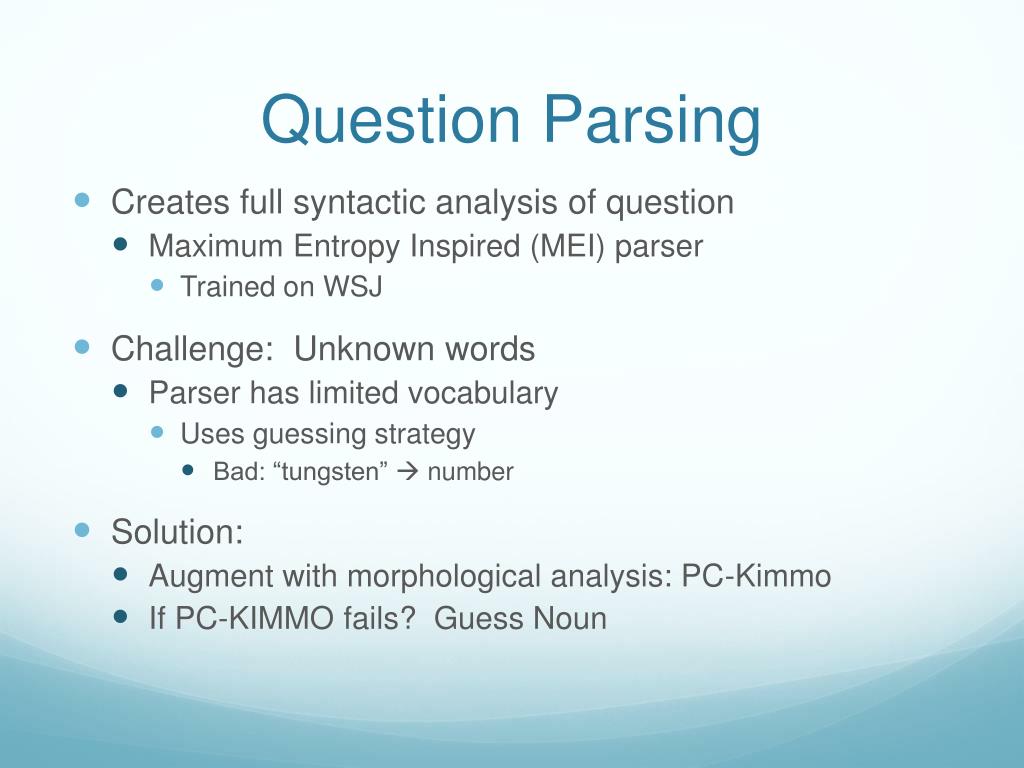 Question Parsing

- Creates full syntactic analysis of question
  - Maximum Entropy Inspired (MEI) parser
    - Trained on WSJ
- Challenge:  Unknown words
  - Parser has limited vocabulary
    - Uses guessing strategy
      - Bad: “tungsten” → number
- Solution:
  - Augment with morphological analysis: PC-Kimmo
  - If PC-KIMMO fails?  Guess Noun